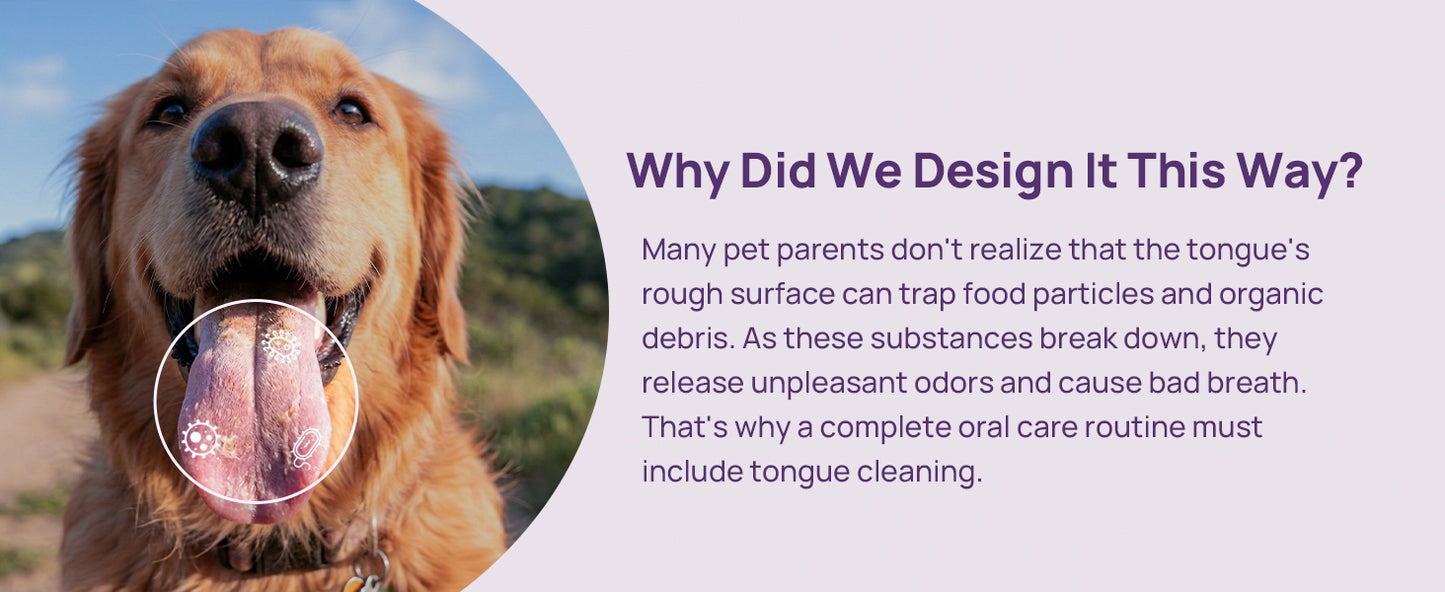 Why Did We Design It This Way?

Many pet parents don't realize that the tongue's rough surface can trap food particles and organic debris. As these substances break down, they release unpleasant odors and cause bad breath. That's why a complete oral care routine must include tongue cleaning.